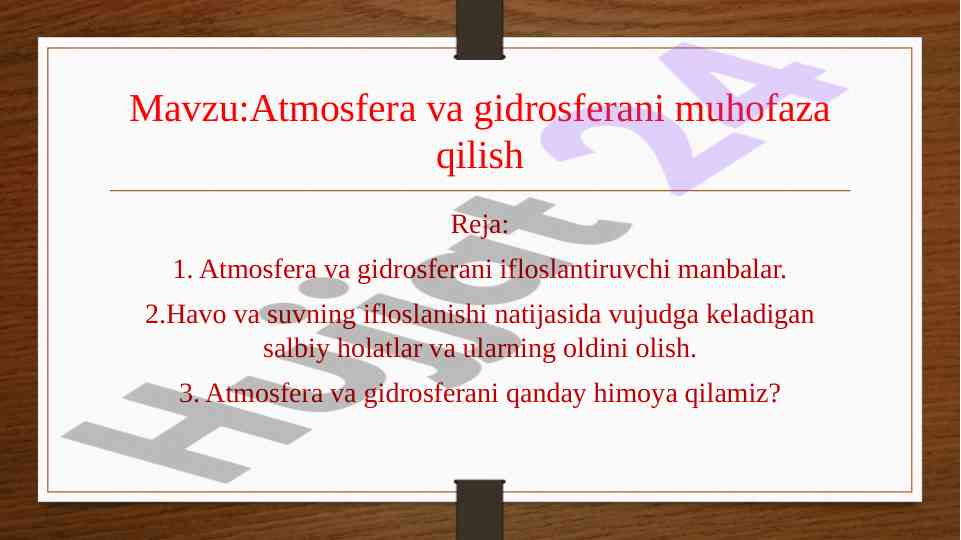 Mavzu:Atmosfera va gidrosferani muhofaza qilish

Reja:

1. Atmosfera va gidrosferani ifloslantiruvchi manbalar.

2.Havo va suvning ifloslanishi natijasida vujudga keladigan salbiy holatlar va ularning oldini olish.

3. Atmosfera va gidrosferani qanday himoya qilamiz?

Hujjat 24